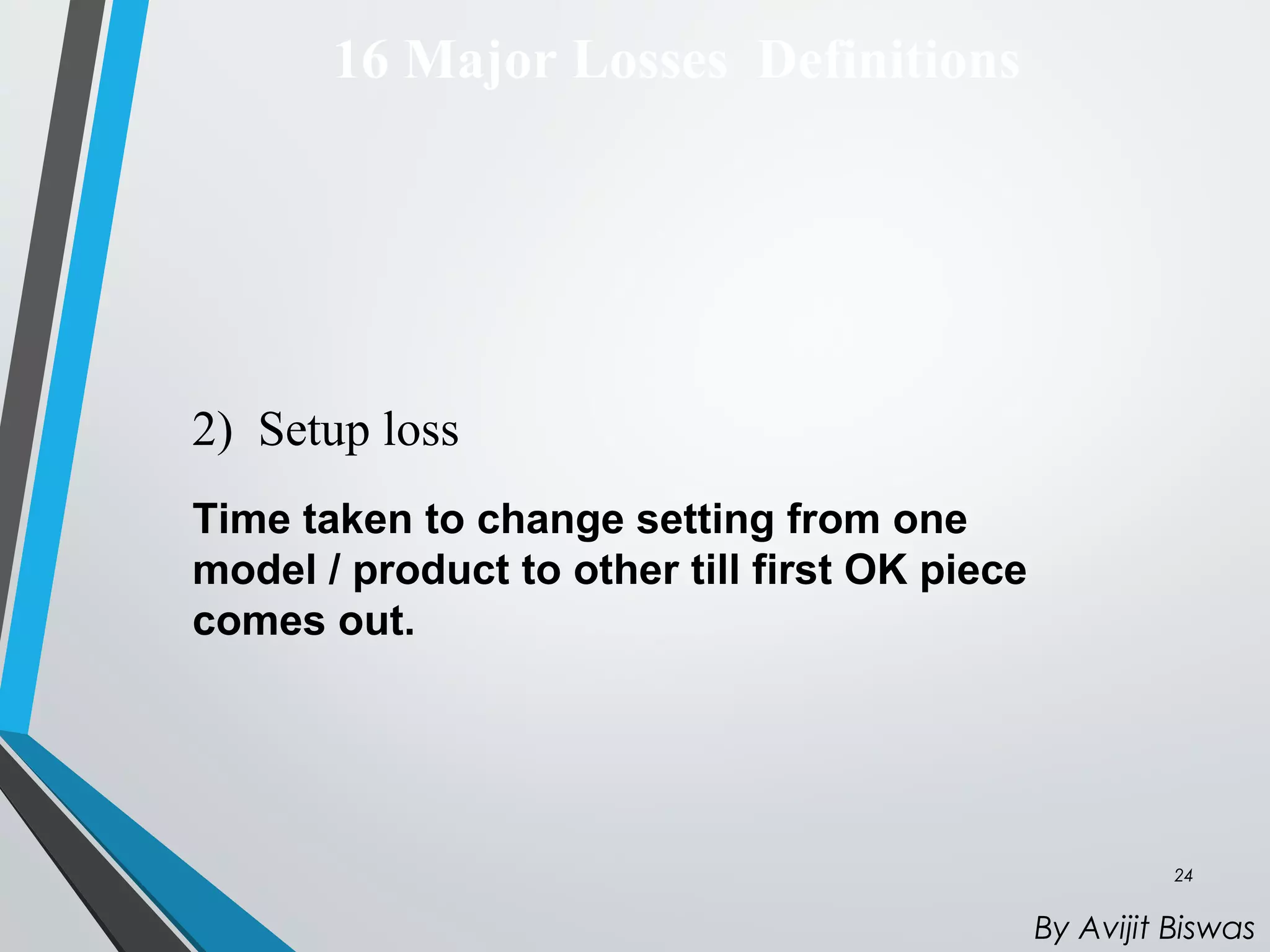 16 Major Losses  Definitions

2)  Setup loss

Time taken to change setting from one model / product to other till first OK piece comes out.

24

By Avijit Biswas